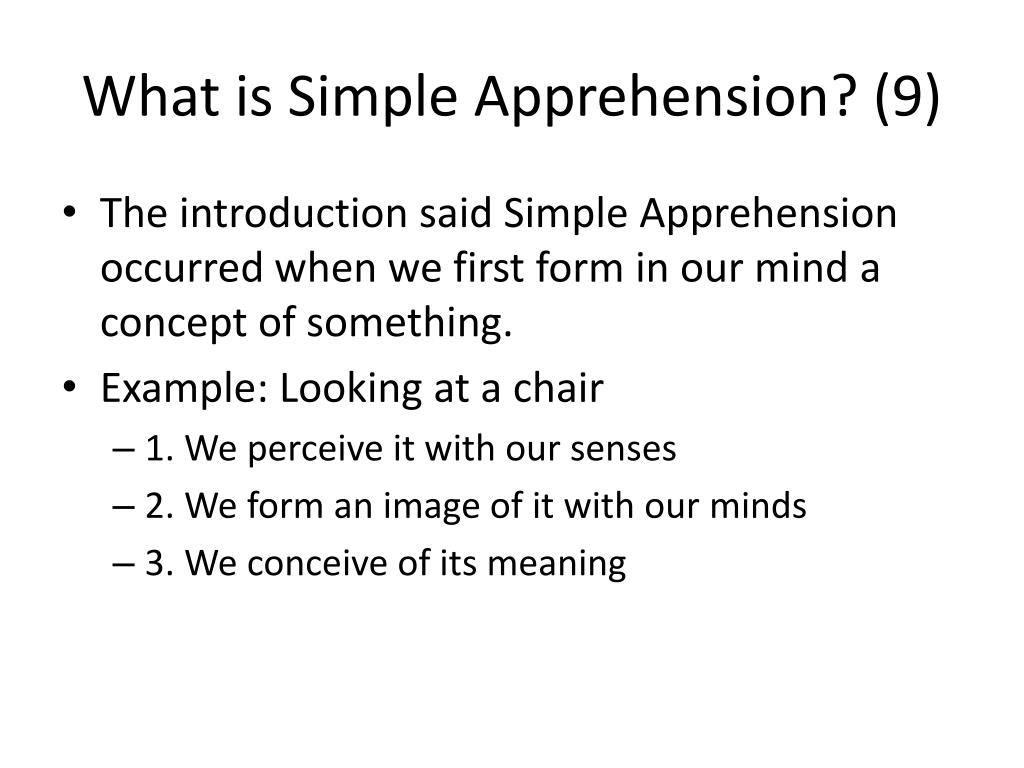 What is Simple Apprehension? (9)

• The introduction said Simple Apprehension occurred when we first form in our mind a concept of something.
• Example: Looking at a chair
  – 1. We perceive it with our senses
  – 2. We form an image of it with our minds
  – 3. We conceive of its meaning